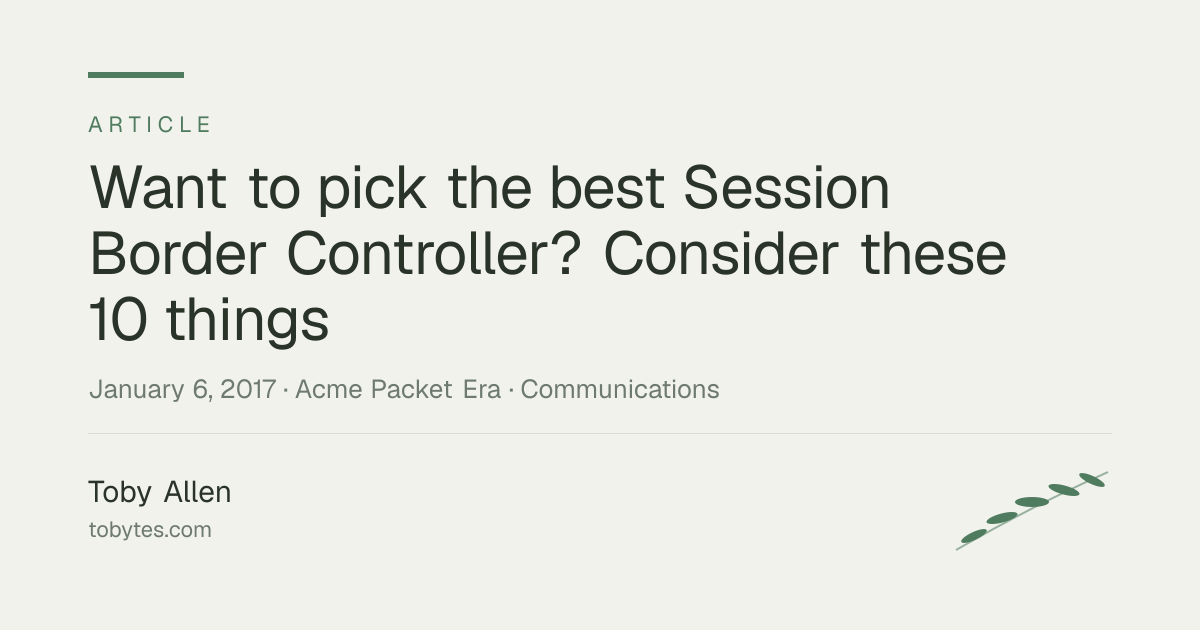 ARTICLE

Want to pick the best Session Border Controller? Consider these 10 things

January 6, 2017 · Acme Packet Era · Communications

Toby Allen
tobytes.com